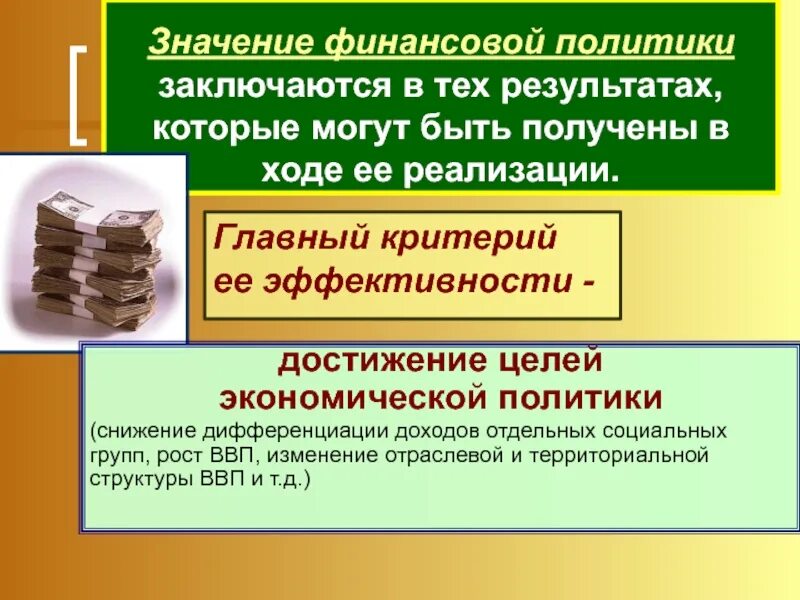 Значение финансовой политики заключаются в тех результатах, которые могут быть получены в ходе ее реализации.

Главный критерий ее эффективности -

достижение целей экономической политики

(снижение дифференциации доходов отдельных социальных групп, рост ВВП, изменение отраслевой и территориальной структуры ВВП и т.д.)